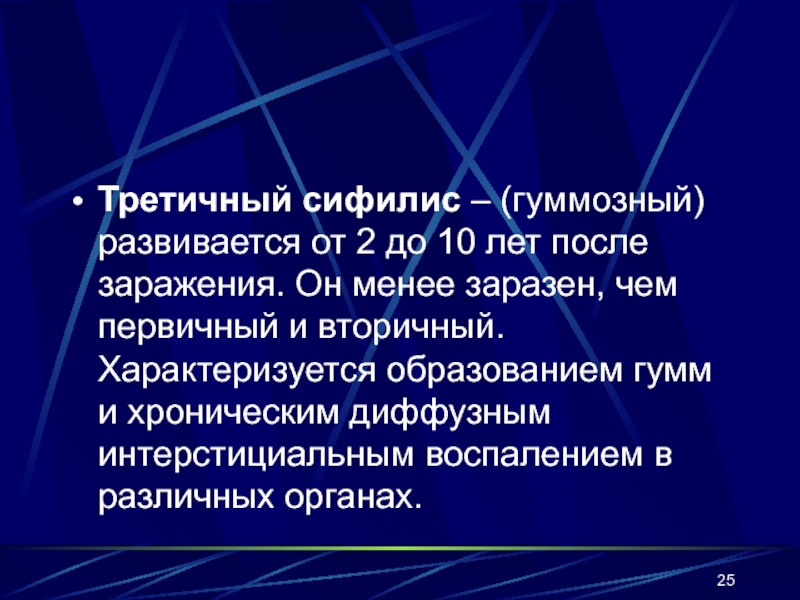 • Третичный сифилис – (гуммозный) развивается от 2 до 10 лет после заражения. Он менее заразен, чем первичный и вторичный. Характеризуется образованием гумм и хроническим диффузным интерстициальным воспалением в различных органах.

25